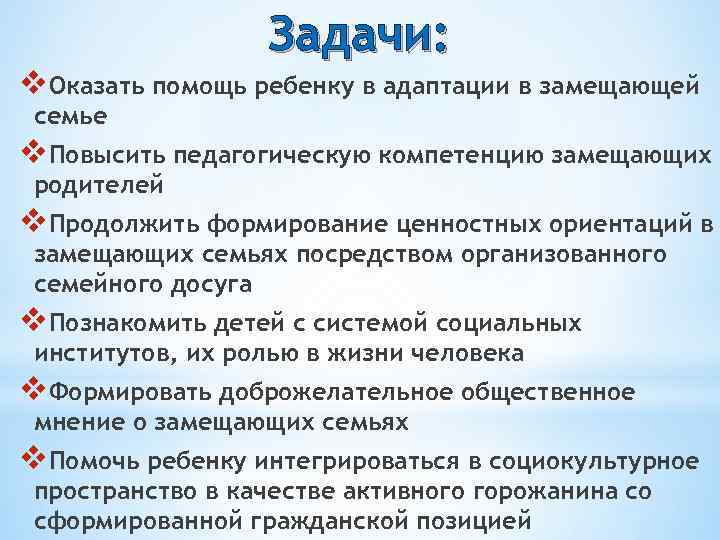 Задачи:

❖Оказать помощь ребенку в адаптации в замещающей семье

❖Повысить педагогическую компетенцию замещающих родителей

❖Продолжить формирование ценностных ориентаций в замещающих семьях посредством организованного семейного досуга

❖Познакомить детей с системой социальных институтов, их ролью в жизни человека

❖Формировать доброжелательное общественное мнение о замещающих семьях

❖Помочь ребенку интегрироваться в социокультурное пространство в качестве активного горожанина со сформированной гражданской позицией